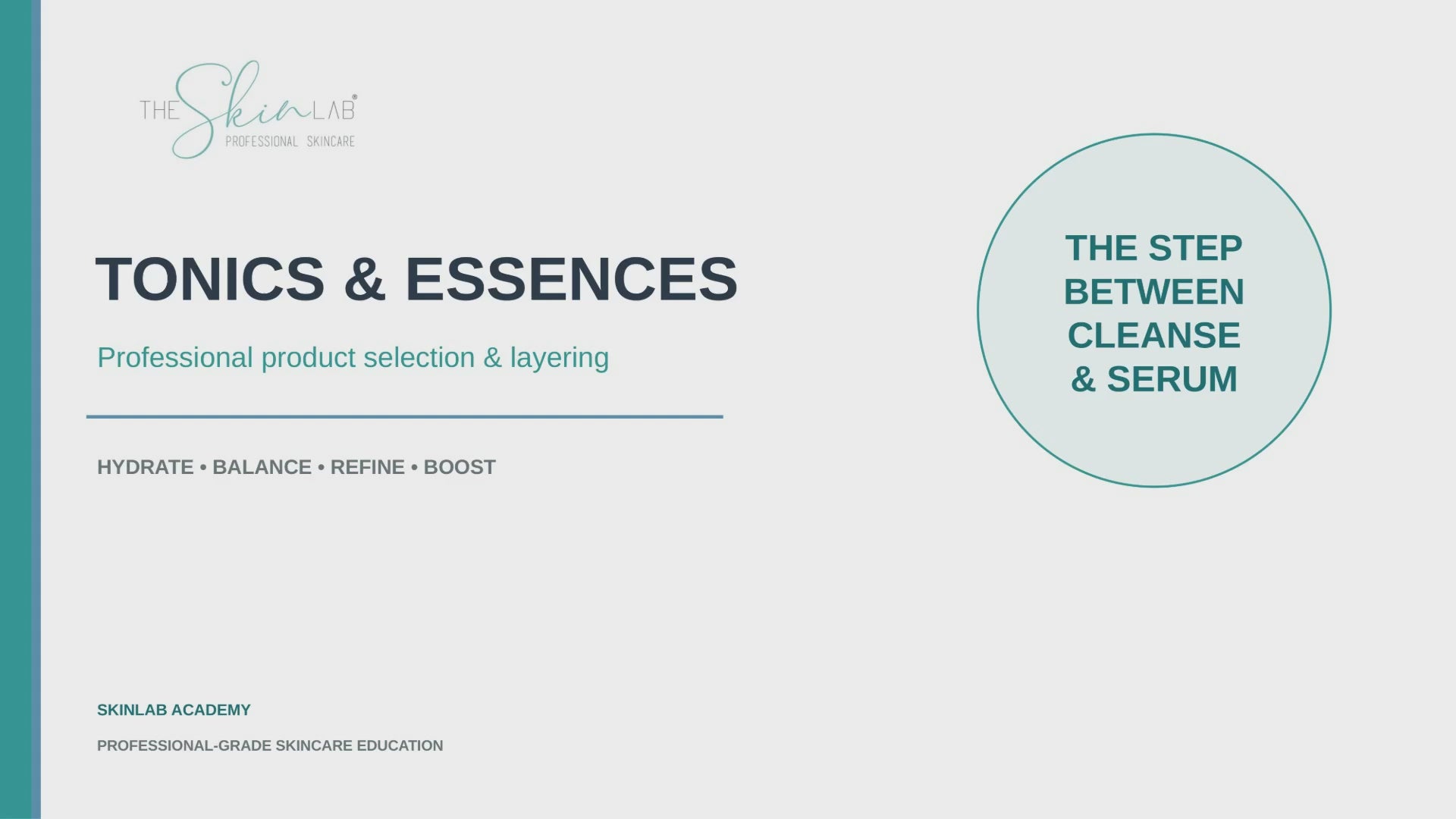 THE Skin LAB®
PROFESSIONAL SKINCARE

TONICS & ESSENCES

Professional product selection & layering

HYDRATE • BALANCE • REFINE • BOOST

THE STEP BETWEEN CLEANSE & SERUM

SKINLAB ACADEMY

PROFESSIONAL-GRADE SKINCARE EDUCATION